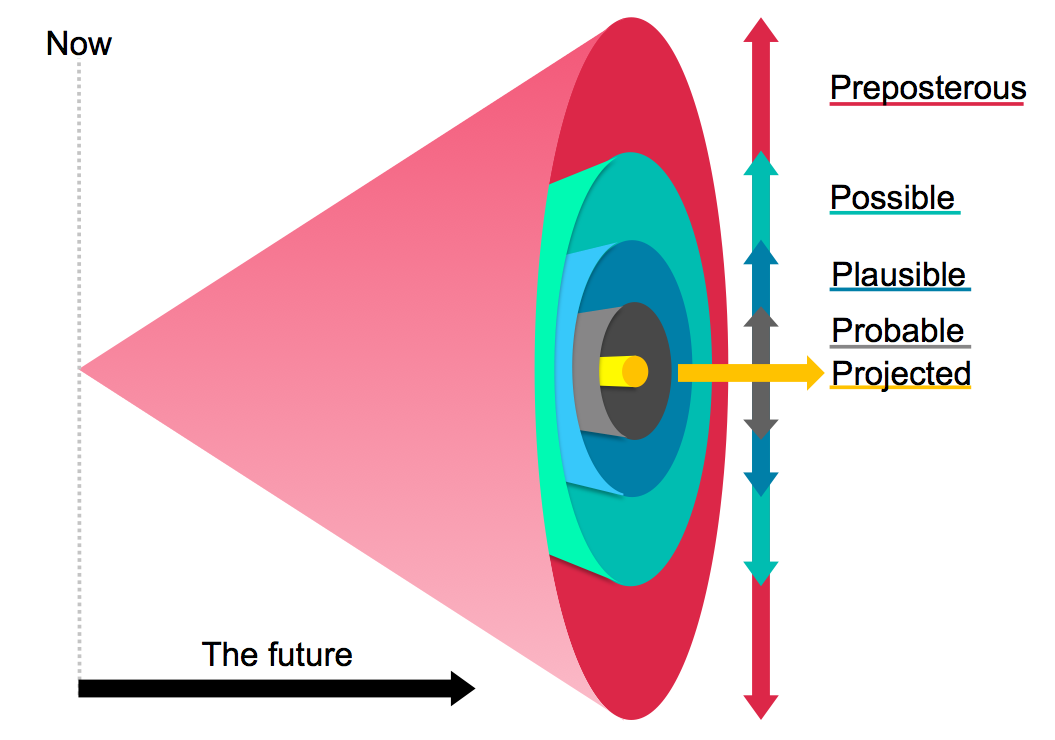 Now

Preposterous

Possible

Plausible

Probable

Projected

The future